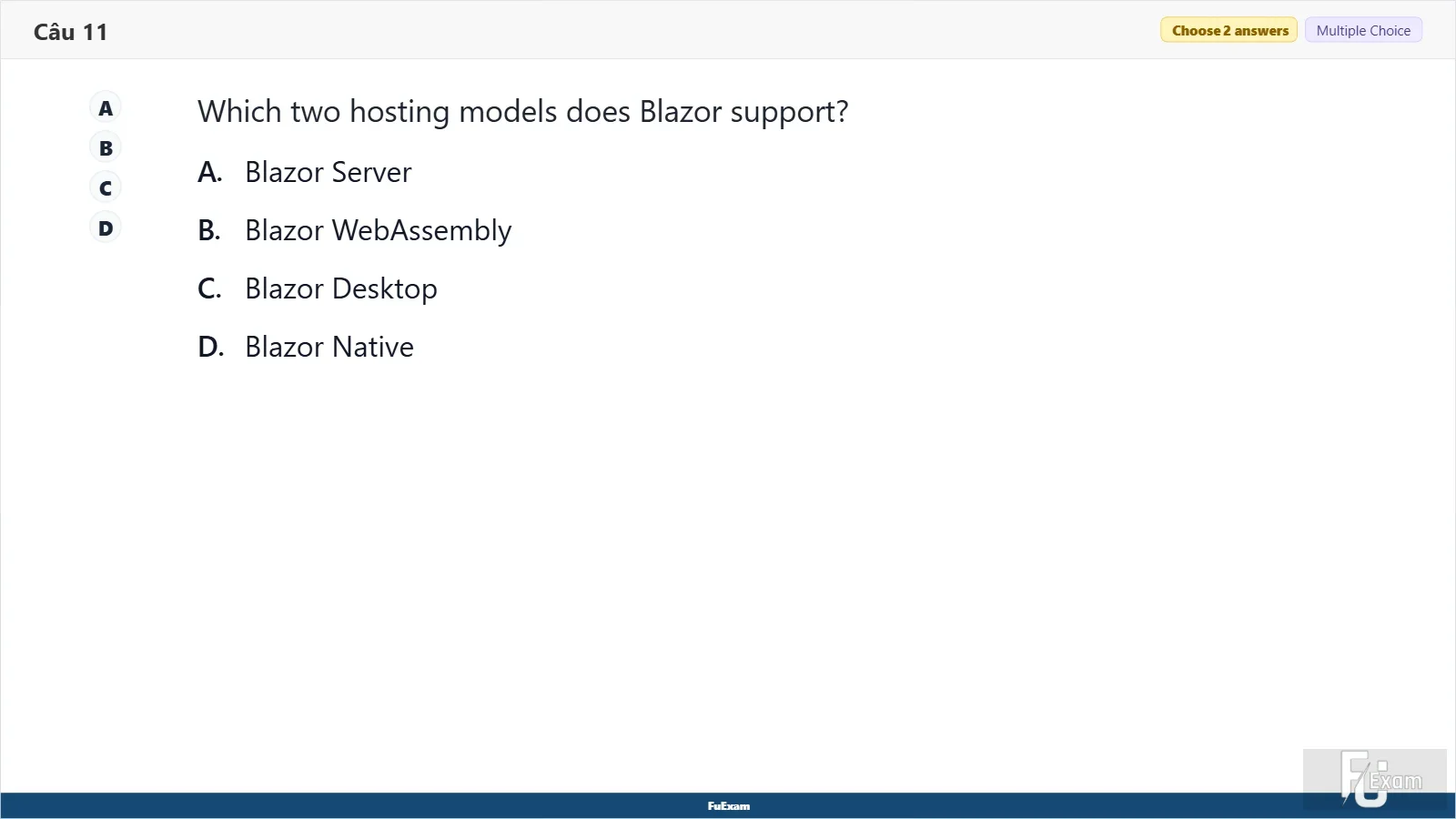 Câu 11

Choose 2 answers Multiple Choice

A
B
C
D

Which two hosting models does Blazor support?

A. Blazor Server

B. Blazor WebAssembly

C. Blazor Desktop

D. Blazor Native

FuExam

FU Exam